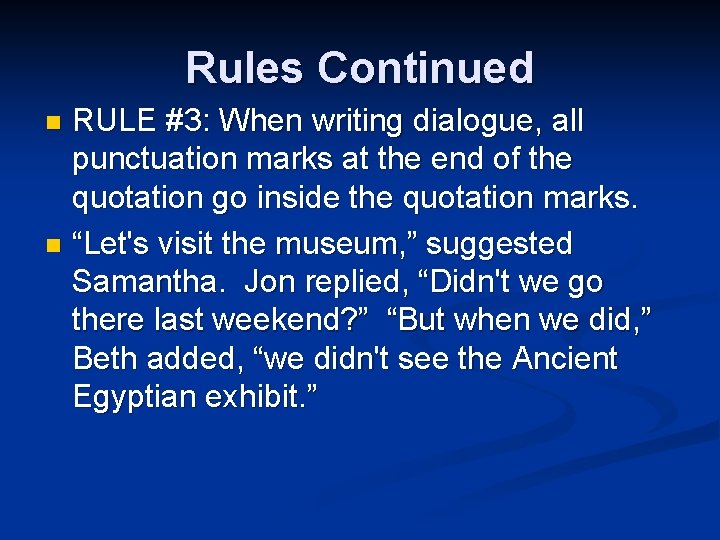 Rules Continued

RULE #3: When writing dialogue, all punctuation marks at the end of the quotation go inside the quotation marks.

“Let's visit the museum,” suggested Samantha. Jon replied, “Didn't we go there last weekend?” “But when we did,” Beth added, “we didn't see the Ancient Egyptian exhibit.”